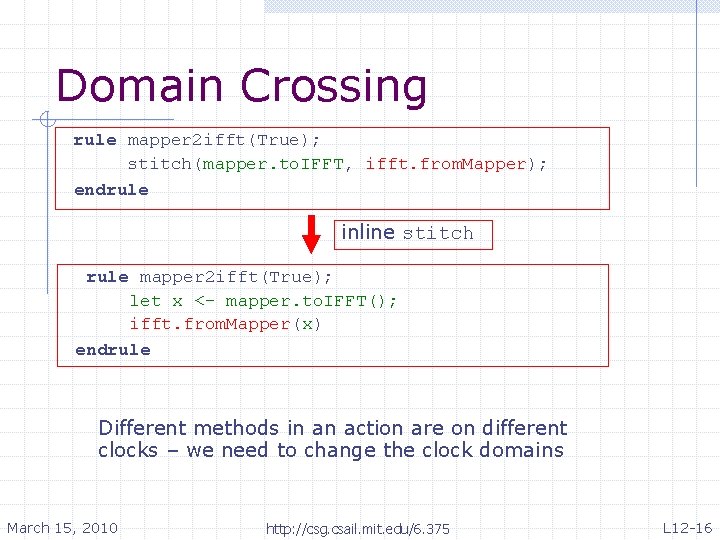 Domain Crossing

rule mapper2ifft(True);
    stitch(mapper.toIFFT, ifft.fromMapper);
endrule

inline stitch

rule mapper2ifft(True);
    let x <- mapper.toIFFT();
    ifft.fromMapper(x)
endrule

Different methods in an action are on different clocks – we need to change the clock domains

March 15, 2010

http://csg.csail.mit.edu/6.375

L12-16